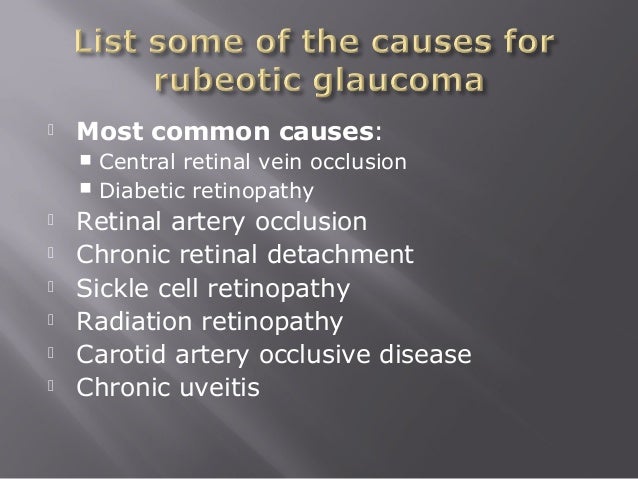 List some of the causes for rubeotic glaucoma

Most common causes:
Central retinal vein occlusion
Diabetic retinopathy
Retinal artery occlusion
Chronic retinal detachment
Sickle cell retinopathy
Radiation retinopathy
Carotid artery occlusive disease
Chronic uveitis